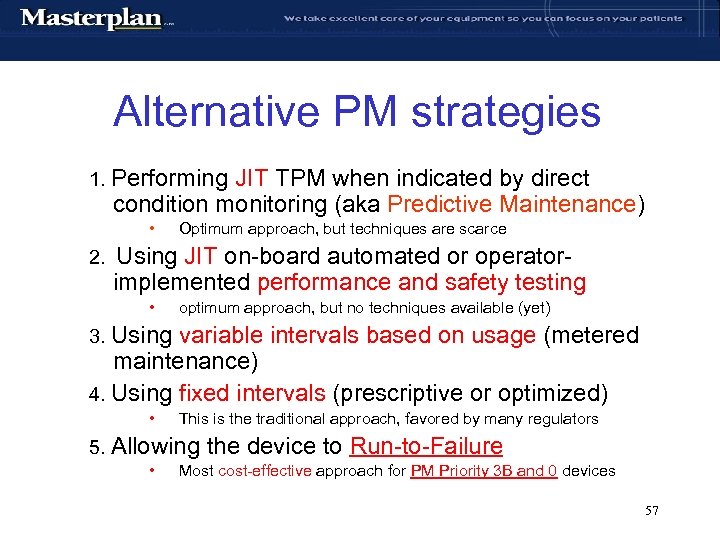 Masterplan

We take excellent care of your equipment so you can focus on your patients

Alternative PM strategies

1. Performing JIT TPM when indicated by direct condition monitoring (aka Predictive Maintenance)

• Optimum approach, but techniques are scarce

2. Using JIT on-board automated or operator-implemented performance and safety testing

• optimum approach, but no techniques available (yet)

3. Using variable intervals based on usage (metered maintenance)

4. Using fixed intervals (prescriptive or optimized)

• This is the traditional approach, favored by many regulators

5. Allowing the device to Run-to-Failure

• Most cost-effective approach for PM Priority 3B and 0 devices

57